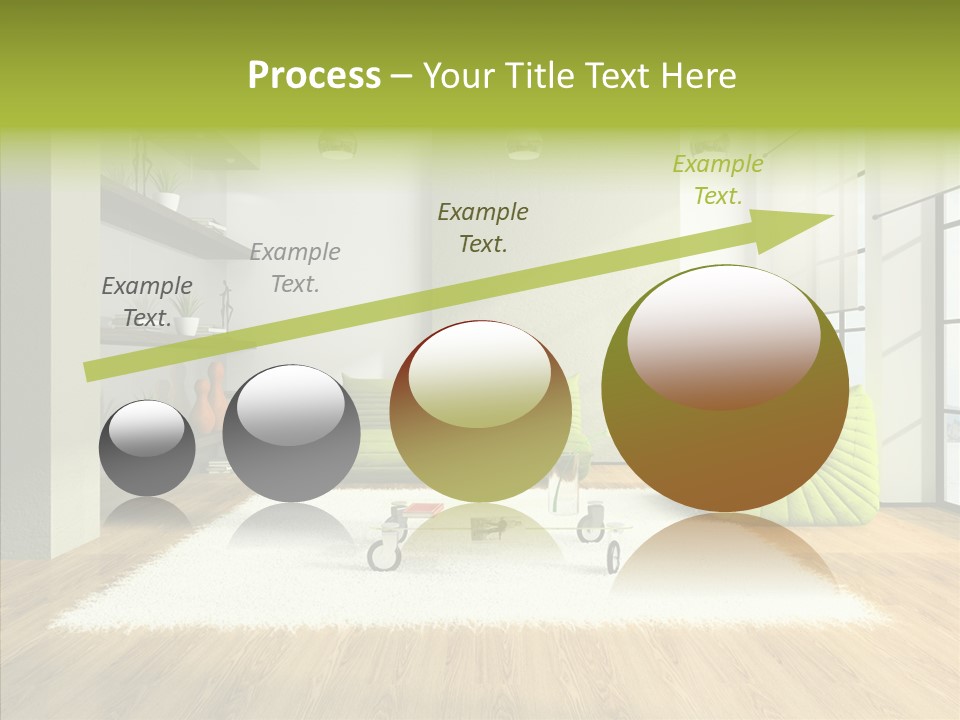 Process – Your Title Text Here

Example Text.

Example Text.

Example Text.

Example Text.